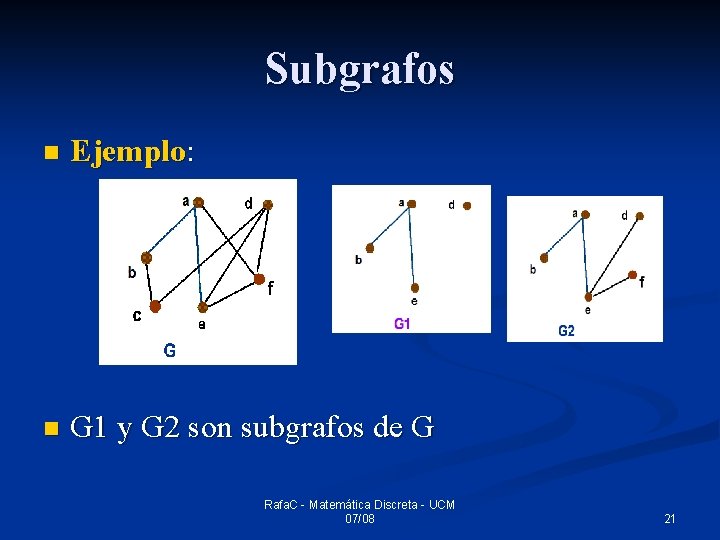 Subgrafos

Ejemplo:

a
d
b
f
c
e
G

a
d
b
e
G1

a
d
b
f
e
G2

G1 y G2 son subgrafos de G

RafaC - Matemática Discreta - UCM
07/08

21